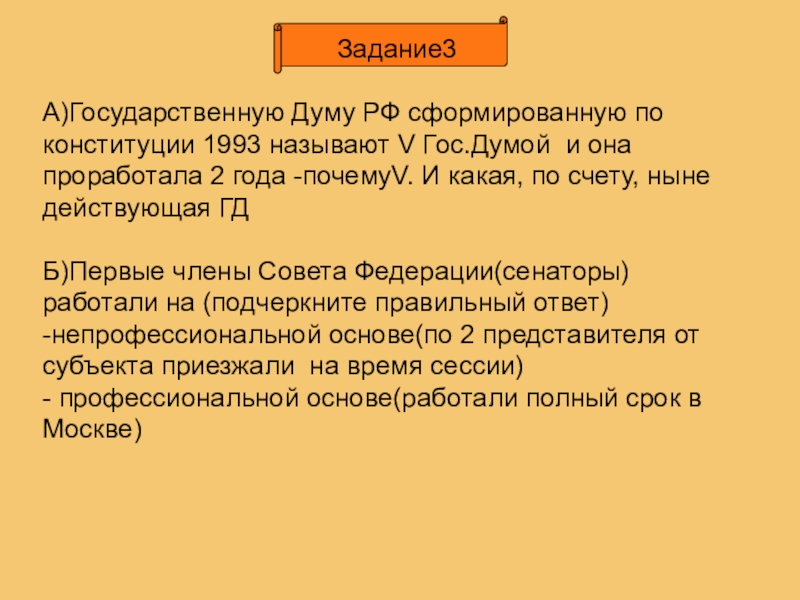 Задание3

А)Государственную Думу РФ сформированную по конституции 1993 называют V Гос.Думой и она проработала 2 года -почемуV. И какая, по счету, ныне действующая ГД

Б)Первые члены Совета Федерации(сенаторы) работали на (подчеркните правильный ответ)
-непрофессиональной основе(по 2 представителя от субъекта приезжали на время сессии)
- профессиональной основе(работали полный срок в Москве)